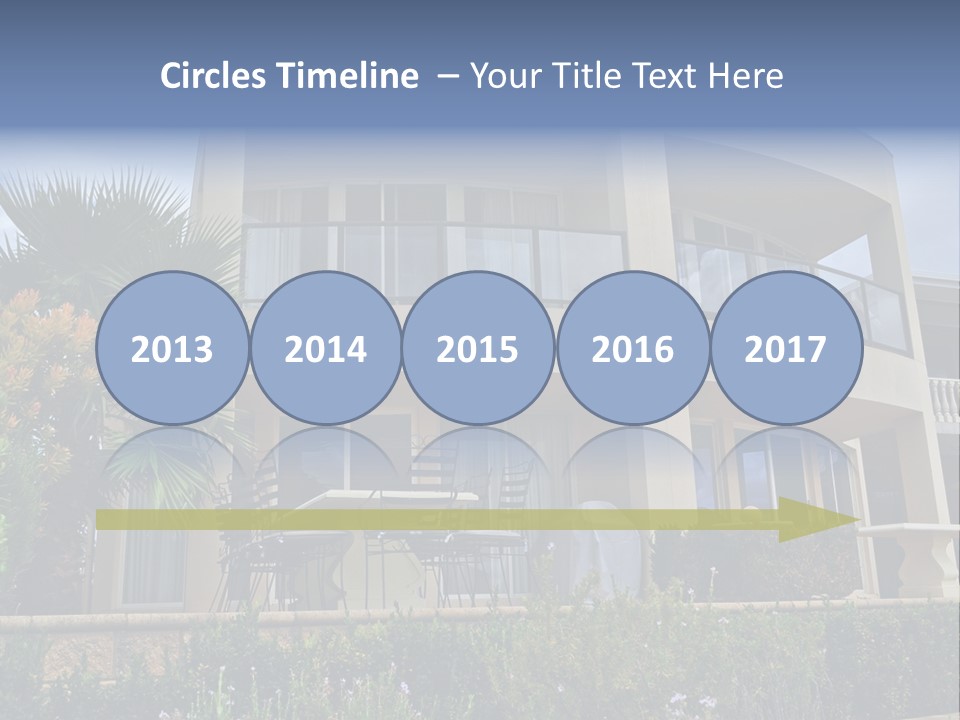 Circles Timeline – Your Title Text Here

2013

2014

2015

2016

2017